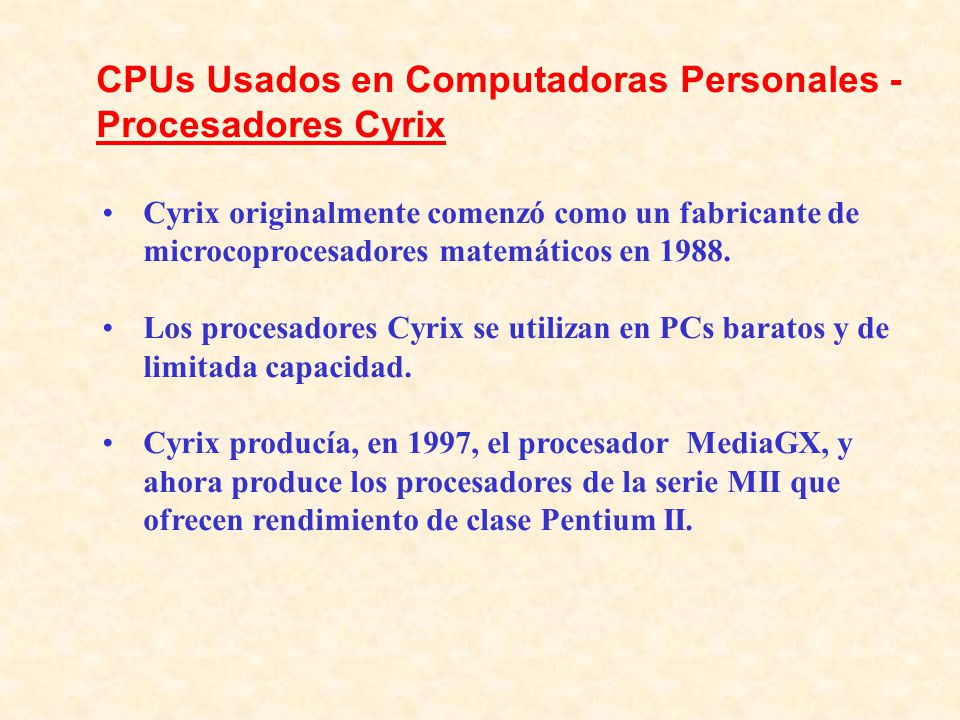 CPUs Usados en Computadoras Personales - Procesadores Cyrix

• Cyrix originalmente comenzó como un fabricante de microcoprocesadores matemáticos en 1988.

• Los procesadores Cyrix se utilizan en PCs baratos y de limitada capacidad.

• Cyrix producía, en 1997, el procesador MediaGX, y ahora produce los procesadores de la serie MII que ofrecen rendimiento de clase Pentium II.